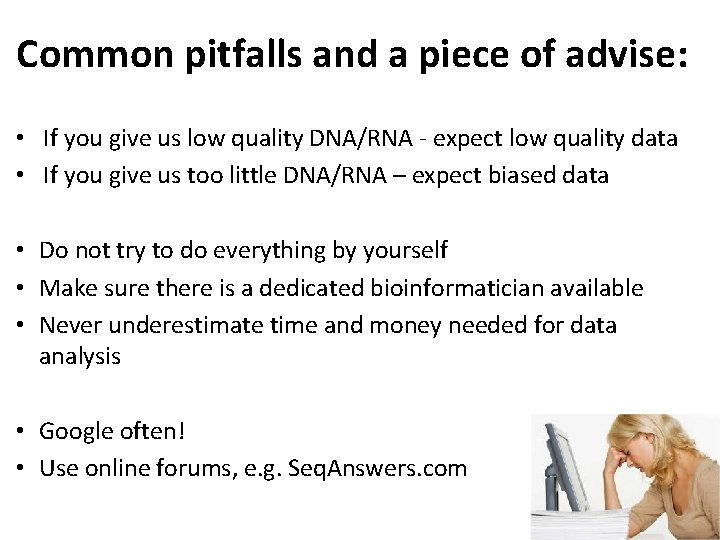 Common pitfalls and a piece of advise:

• If you give us low quality DNA/RNA - expect low quality data
• If you give us too little DNA/RNA – expect biased data

• Do not try to do everything by yourself
• Make sure there is a dedicated bioinformatician available
• Never underestimate time and money needed for data analysis

• Google often!
• Use online forums, e.g. SeqAnswers.com